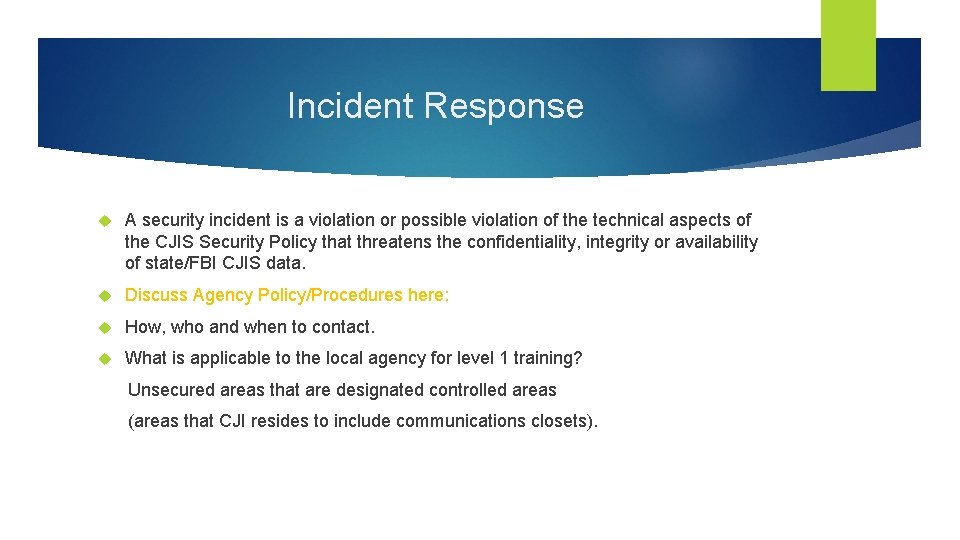 Incident Response

A security incident is a violation or possible violation of the technical aspects of the CJIS Security Policy that threatens the confidentiality, integrity or availability of state/FBI CJIS data.

Discuss Agency Policy/Procedures here:

How, who and when to contact.

What is applicable to the local agency for level 1 training?

Unsecured areas that are designated controlled areas

(areas that CJI resides to include communications closets).